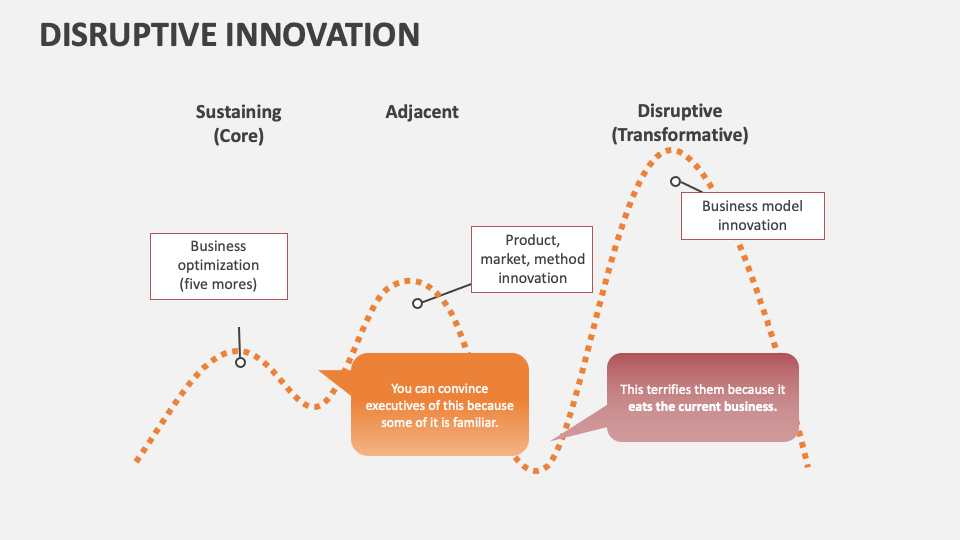 DISRUPTIVE INNOVATION

Sustaining (Core)

Adjacent

Disruptive (Transformative)

Business optimization (five mores)

Product, market, method innovation

Business model innovation

You can convince executives of this because some of it is familiar.

This terrifies them because it eats the current business.